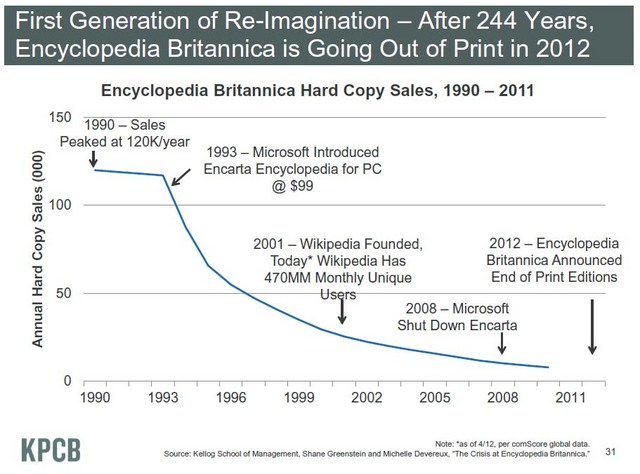 First Generation of Re-Imagination – After 244 Years, Encyclopedia Britannica is Going Out of Print in 2012

Encyclopedia Britannica Hard Copy Sales, 1990 – 2011

Annual Hard Copy Sales (000)

150
100
50
0

1990 – Sales Peaked at 120K/year

1993 – Microsoft Introduced Encarta Encyclopedia for PC @ $99

2001 – Wikipedia Founded, Today* Wikipedia Has 470MM Monthly Unique Users

2008 – Microsoft Shut Down Encarta

2012 – Encyclopedia Britannica Announced End of Print Editions

1990 1993 1996 1999 2002 2005 2008 2011

KPCB

Note: *as of 4/12, per comScore global data.
Source: Kellog School of Management, Shane Greenstein and Michelle Devereux, "The Crisis at Encyclopedia Britannica."

31